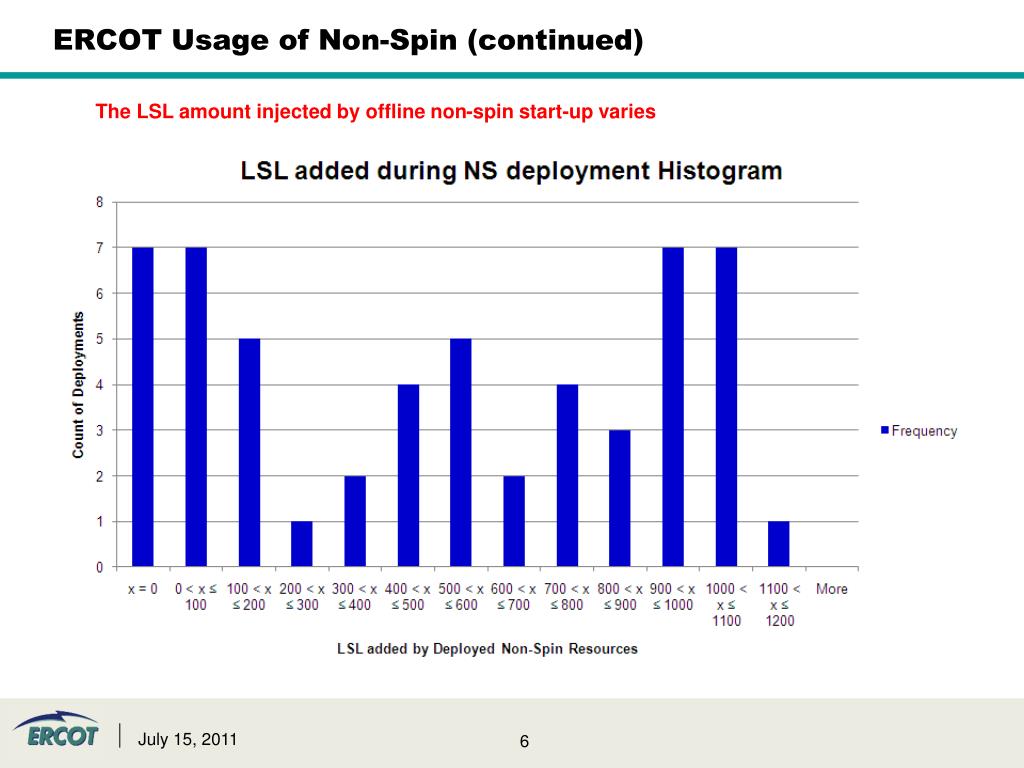 ERCOT Usage of Non-Spin (continued)

The LSL amount injected by offline non-spin start-up varies

LSL added during NS deployment Histogram

Count of Deployments

8
7
6
5
4
3
2
1
0

x = 0
0 < x ≤ 100
100 < x ≤ 200
200 < x ≤ 300
300 < x ≤ 400
400 < x ≤ 500
500 < x ≤ 600
600 < x ≤ 700
700 < x ≤ 800
800 < x ≤ 900
900 < x ≤ 1000
1000 < x ≤ 1100
1100 < x ≤ 1200
More

LSL added by Deployed Non-Spin Resources

Frequency

ERCOT

July 15, 2011

6